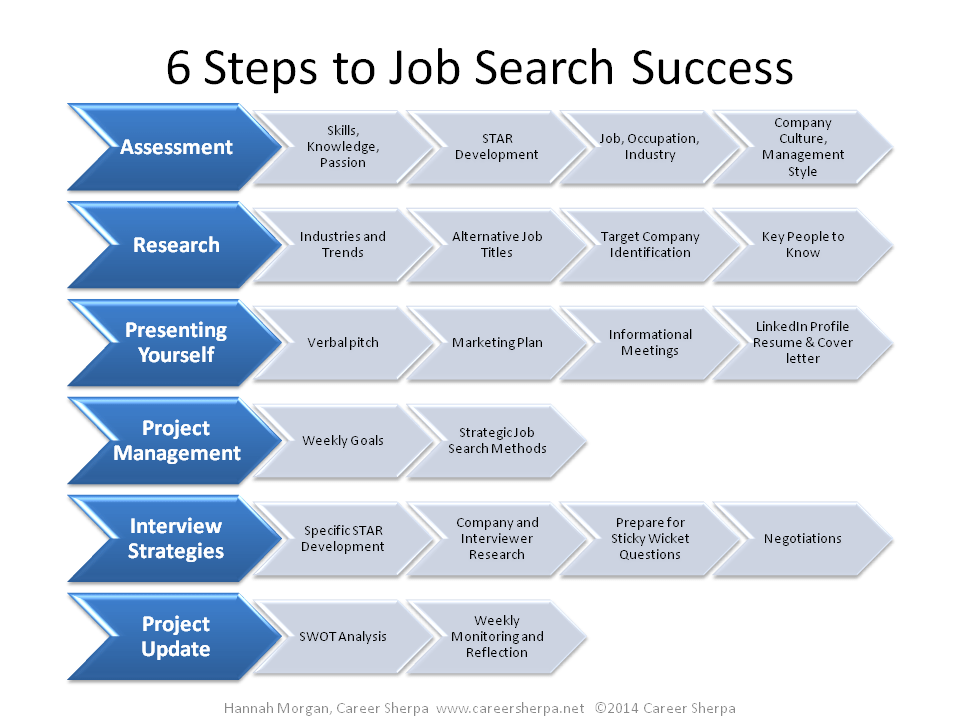 6 Steps to Job Search Success

Assessment
Skills, Knowledge, Passion
STAR Development
Job, Occupation, Industry
Company Culture, Management Style

Research
Industries and Trends
Alternative Job Titles
Target Company Identification
Key People to Know

Presenting Yourself
Verbal pitch
Marketing Plan
Informational Meetings
LinkedIn Profile Resume & Cover letter

Project Management
Weekly Goals
Strategic Job Search Methods

Interview Strategies
Specific STAR Development
Company and Interviewer Research
Prepare for Sticky Wicket Questions
Negotiations

Project Update
SWOT Analysis
Weekly Monitoring and Reflection

Hannah Morgan, Career Sherpa www.careersherpa.net ©2014 Career Sherpa